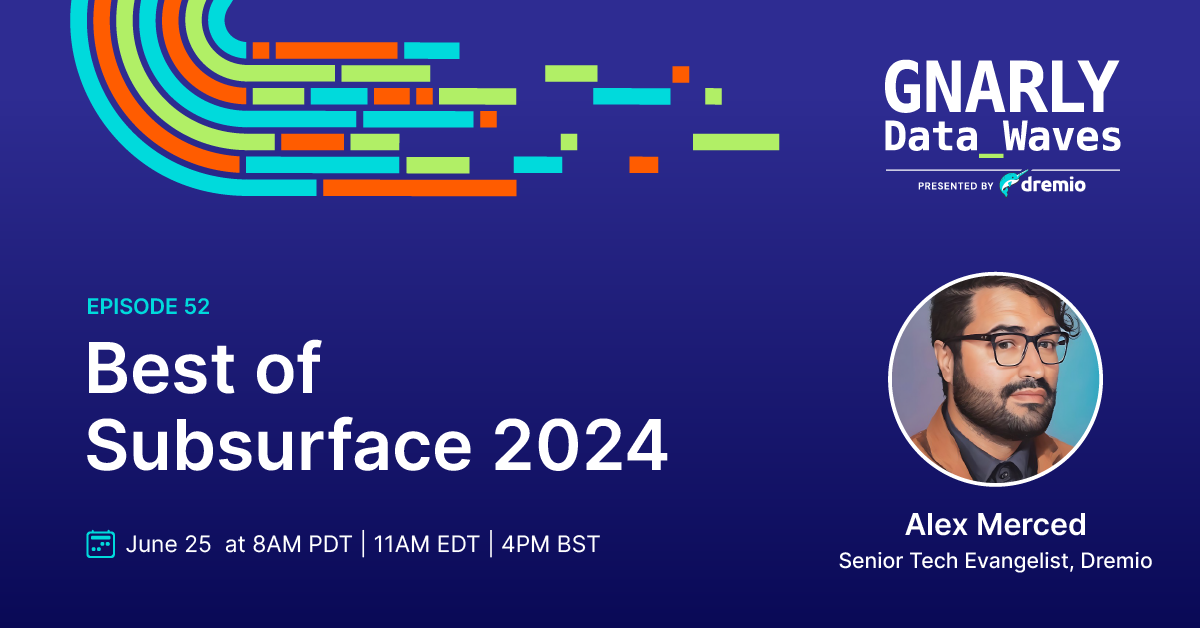 GNARLY
Data_Waves
PRESENTED BY dremio

EPISODE 52

Best of Subsurface 2024

June 25 at 8AM PDT | 11AM EDT | 4PM BST

Alex Merced
Senior Tech Evangelist, Dremio